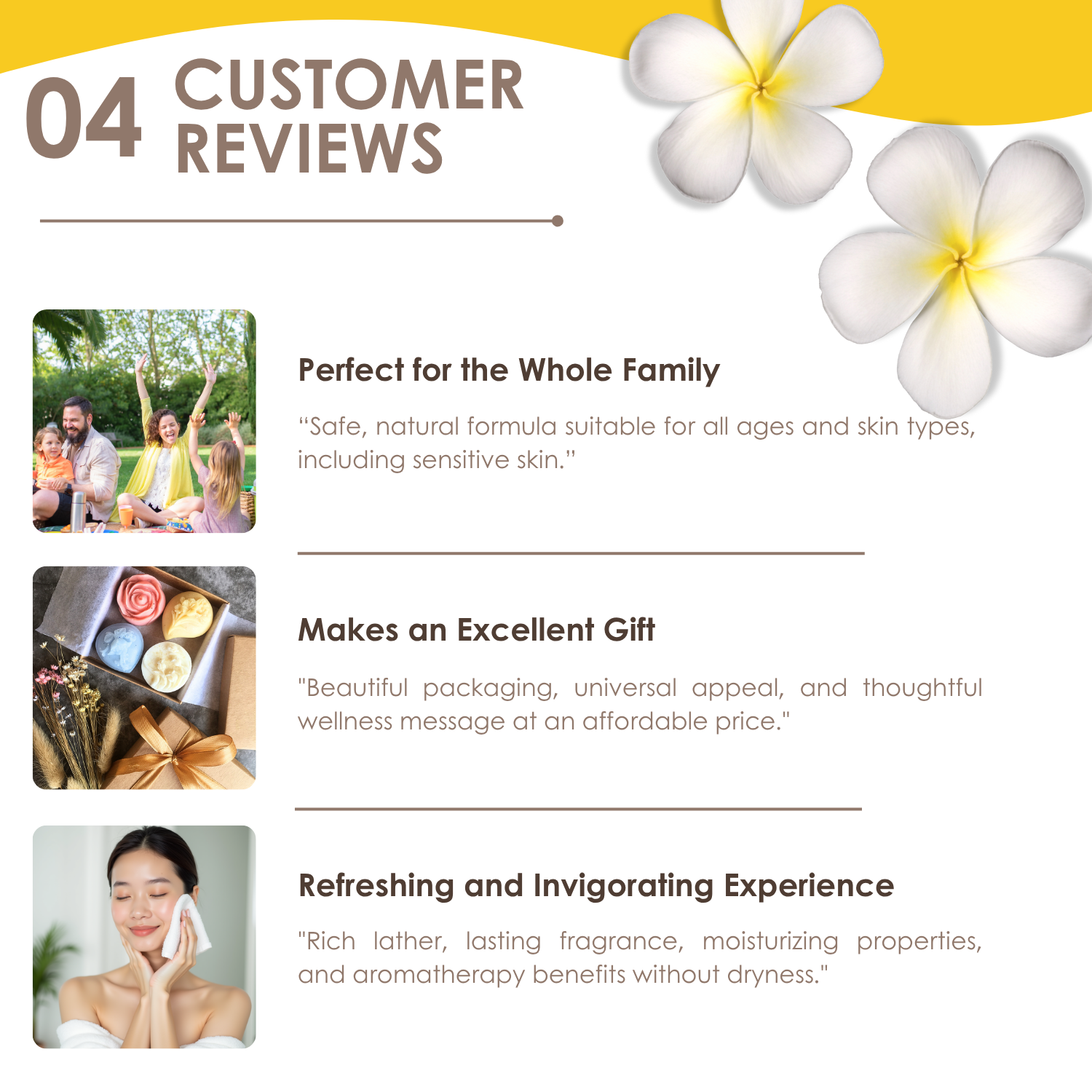 04 CUSTOMER REVIEWS

Perfect for the Whole Family

“Safe, natural formula suitable for all ages and skin types, including sensitive skin.”

Makes an Excellent Gift

"Beautiful packaging, universal appeal, and thoughtful wellness message at an affordable price."

Refreshing and Invigorating Experience

"Rich lather, lasting fragrance, moisturizing properties, and aromatherapy benefits without dryness."